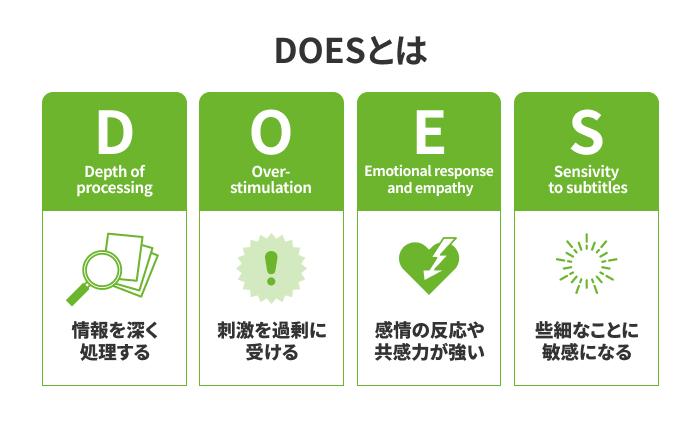 DOESとは

D
Depth of processing

情報を深く処理する

O
Over-stimulation

刺激を過剰に受ける

E
Emotional response and empathy

感情の反応や共感力が強い

S
Sensivity to subtitles

些細なことに敏感になる